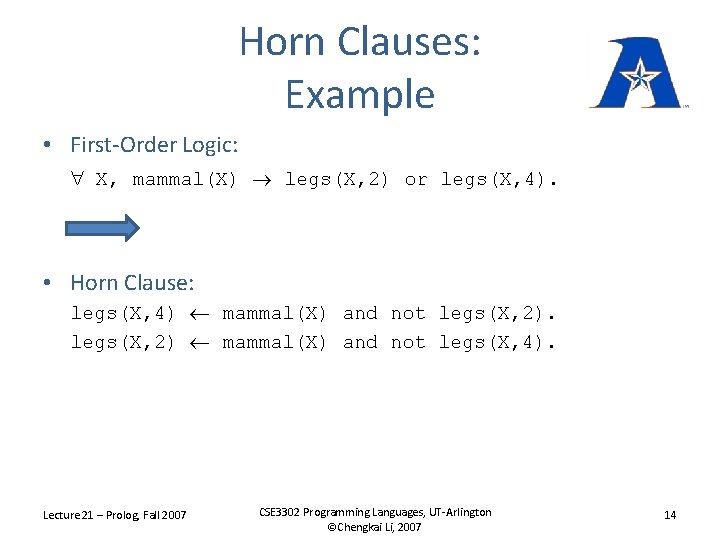 Horn Clauses:
Example

• First-Order Logic:
$\forall$ X, mammal(X) $\rightarrow$ legs(X,2) or legs(X,4).

• Horn Clause:
legs(X,4) $\leftarrow$ mammal(X) and not legs(X,2).
legs(X,2) $\leftarrow$ mammal(X) and not legs(X,4).

Lecture 21 – Prolog, Fall 2007

CSE3302 Programming Languages, UT-Arlington
©Chengkai Li, 2007

14